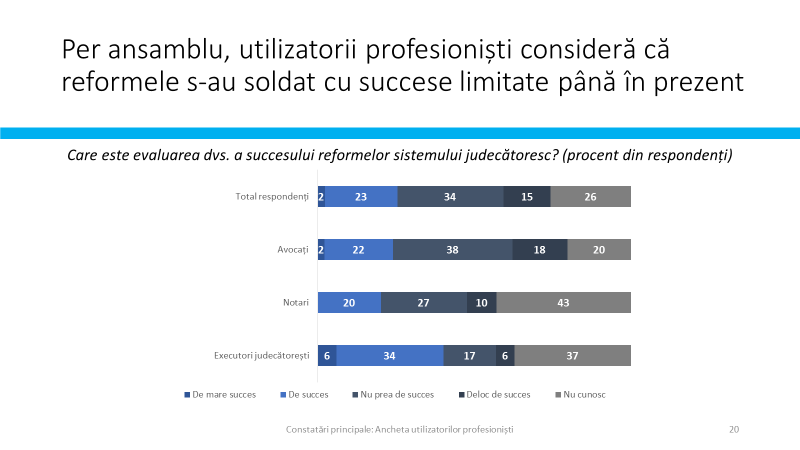 Per ansamblu, utilizatorii profesioniști consideră că reformele s-au soldat cu succese limitate până în prezent

Care este evaluarea dvs. a succesului reformelor sistemului judecătoresc? (procent din respondenți)

Total respondenţi 2 23 34 15 26

Avocaţi 2 22 38 18 20

Notari 20 27 10 43

Executori judecătoreşti 6 34 17 6 37

De mare succes De succes Nu prea de succes Deloc de succes Nu cunosc

Constatări principale: Ancheta utilizatorilor profesioniști

20